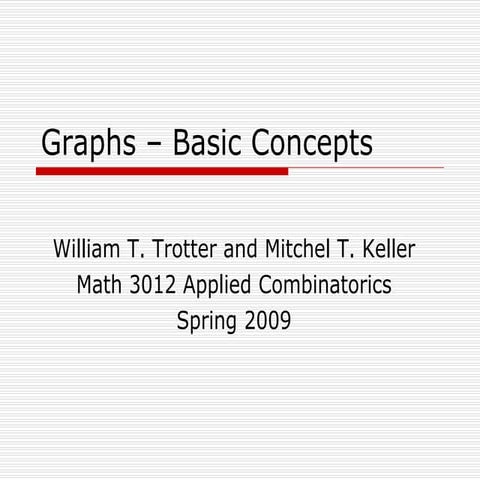 Graphs – Basic Concepts

William T. Trotter and Mitchel T. Keller
Math 3012 Applied Combinatorics
Spring 2009